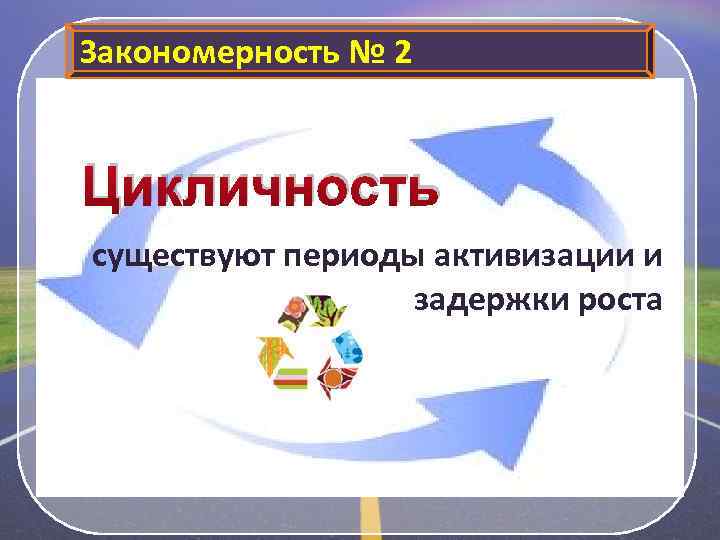 Закономерность № 2

Цикличность

существуют периоды активизации и задержки роста